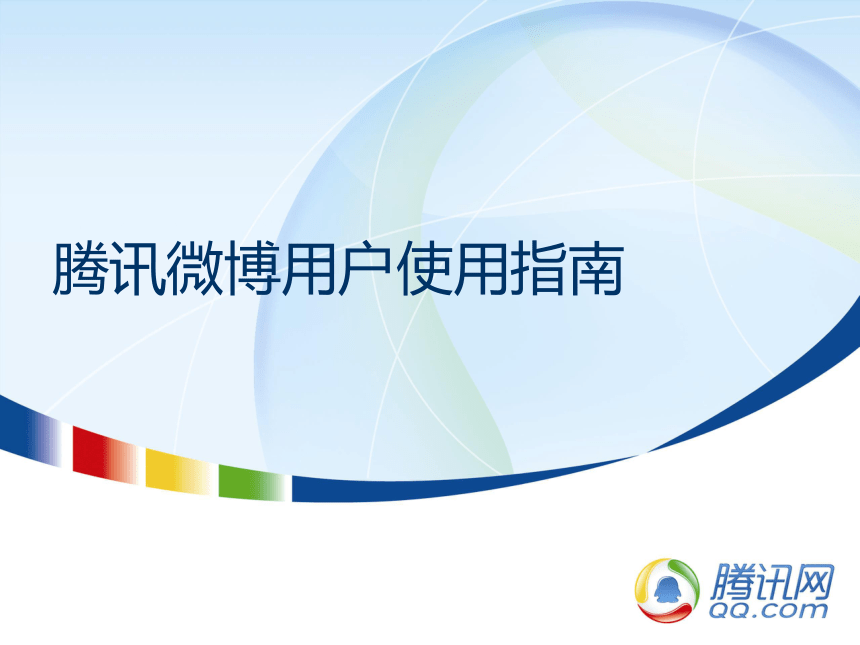 腾讯微博用户使用指南

腾讯网
QQ.com